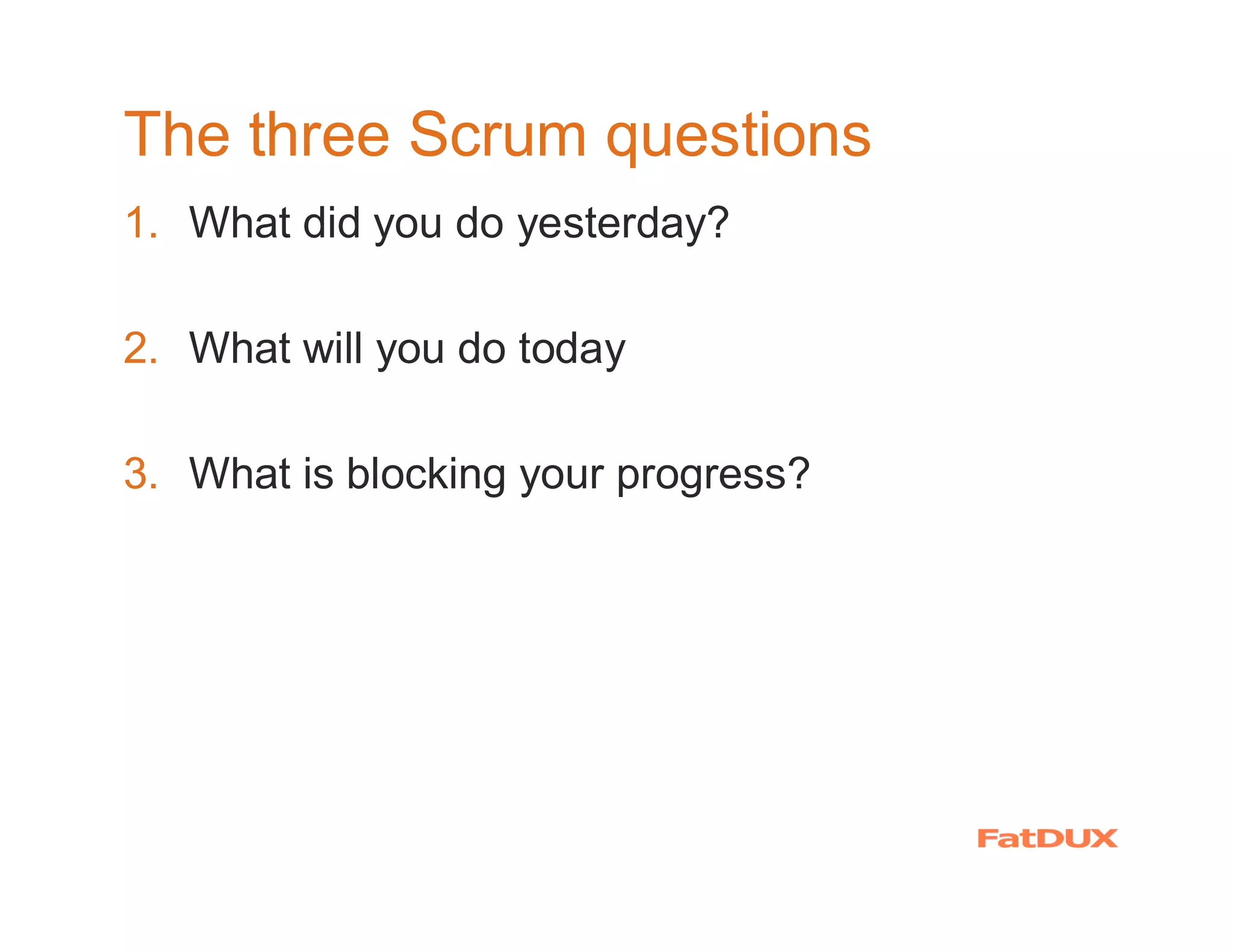 The three Scrum questions

1. What did you do yesterday?

2. What will you do today

3. What is blocking your progress?

FatDUX